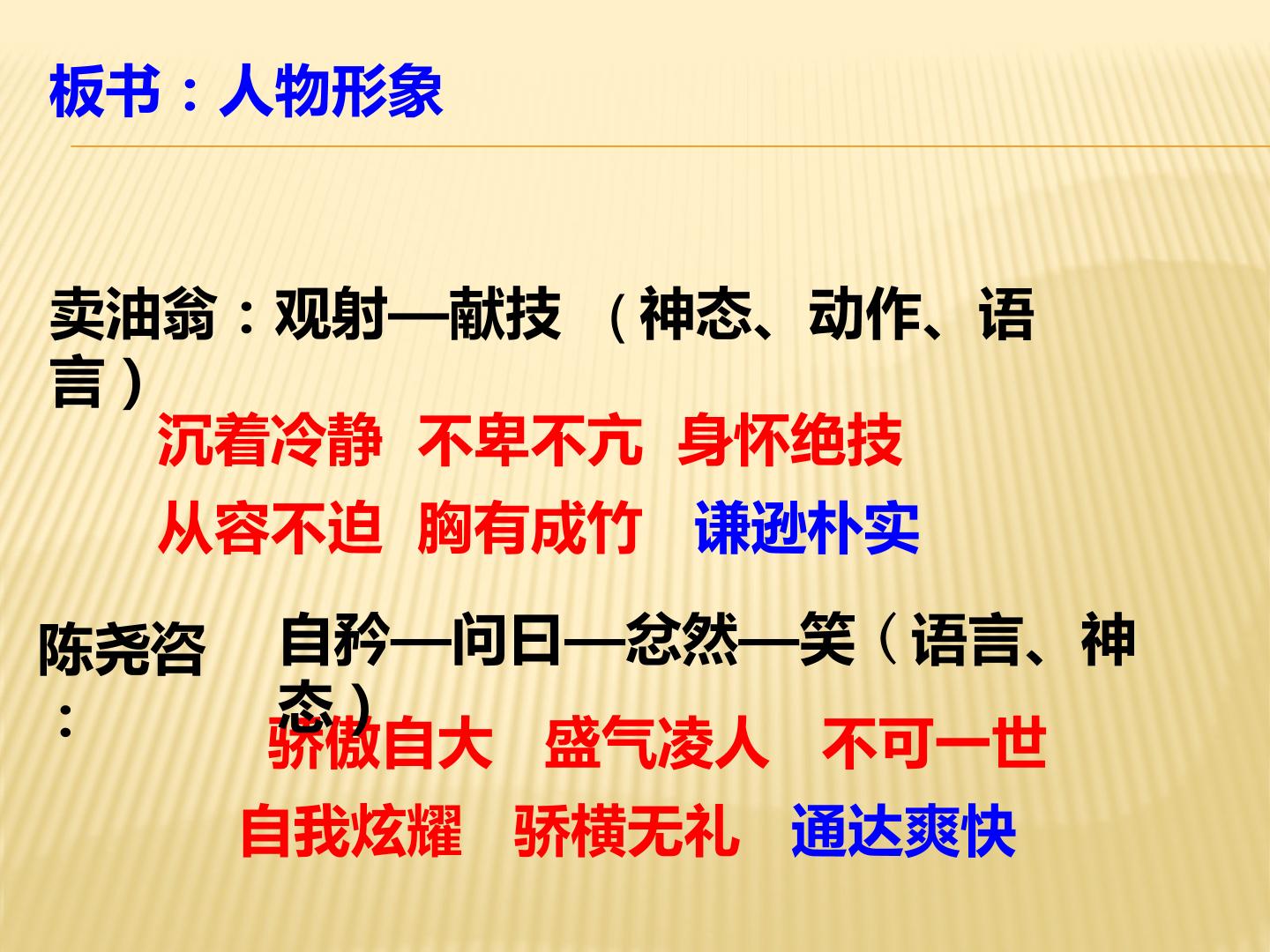 板书：人物形象

卖油翁：观射—献技 （神态、动作、语言）

沉着冷静 不卑不亢 身怀绝技

从容不迫 胸有成竹 谦逊朴实

陈尧咨：

自矜—问曰—忿然—笑（语言、神态）

骄傲自大 盛气凌人 不可一世

自我炫耀 骄横无礼 通达爽快